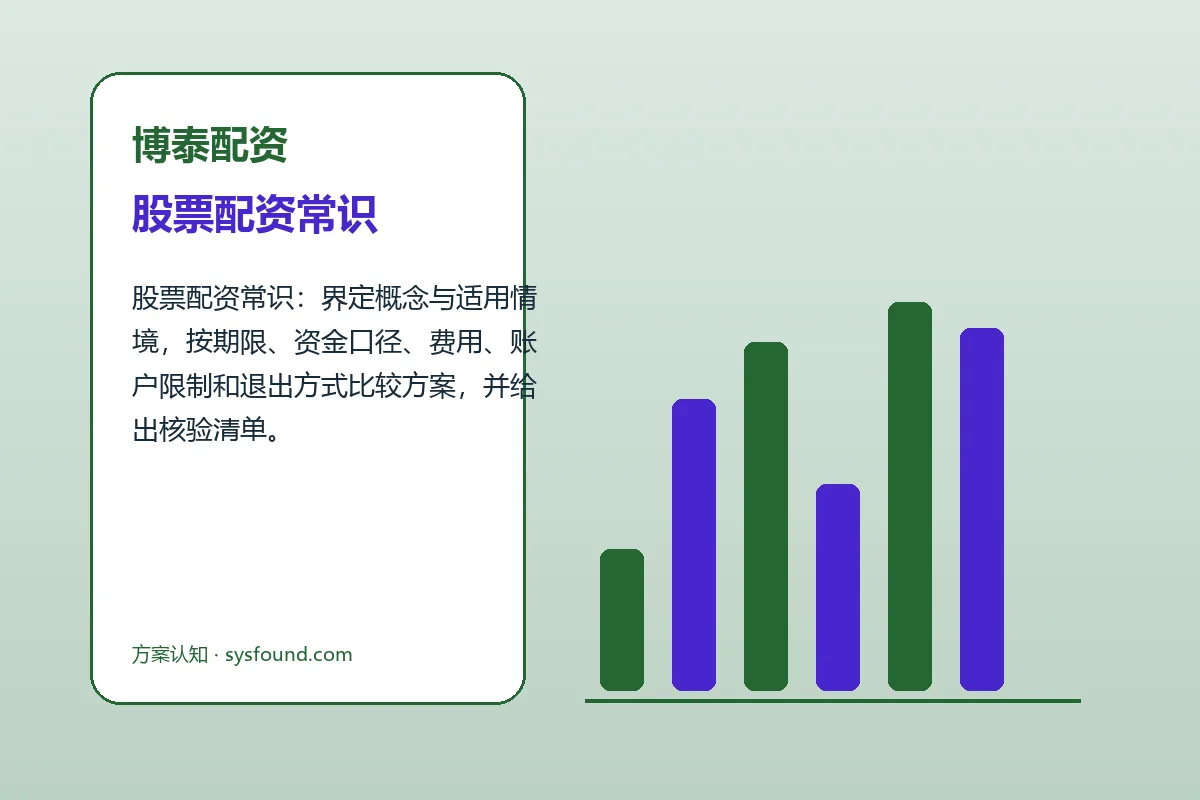 博泰配资

股票配资常识

股票配资常识：界定概念与适用情境，按期限、资金口径、费用、账户限制和退出方式比较方案，并给出核验清单。

方案认知 · sysfound.com